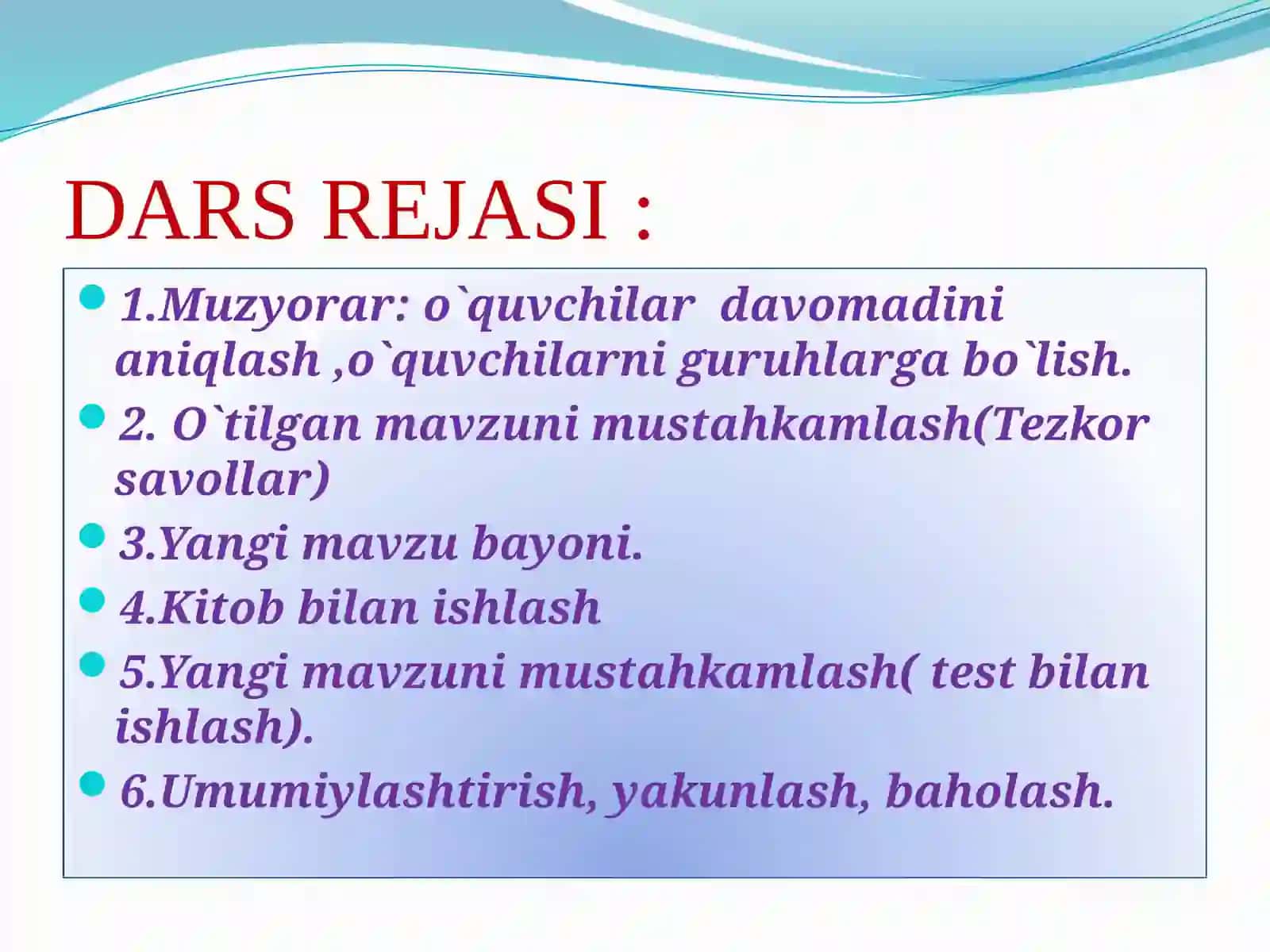 DARS REJASI :

1.Muzyorar: o`quvchilar davomadini aniqlash ,o`quvchilarni guruhlarga bo`lish.

2. O`tilgan mavzuni mustahkamlash(Tezkor savollar)

3.Yangi mavzu bayoni.

4.Kitob bilan ishlash

5.Yangi mavzuni mustahkamlash( test bilan ishlash).

6.Umumiylashtirish, yakunlash, baholash.